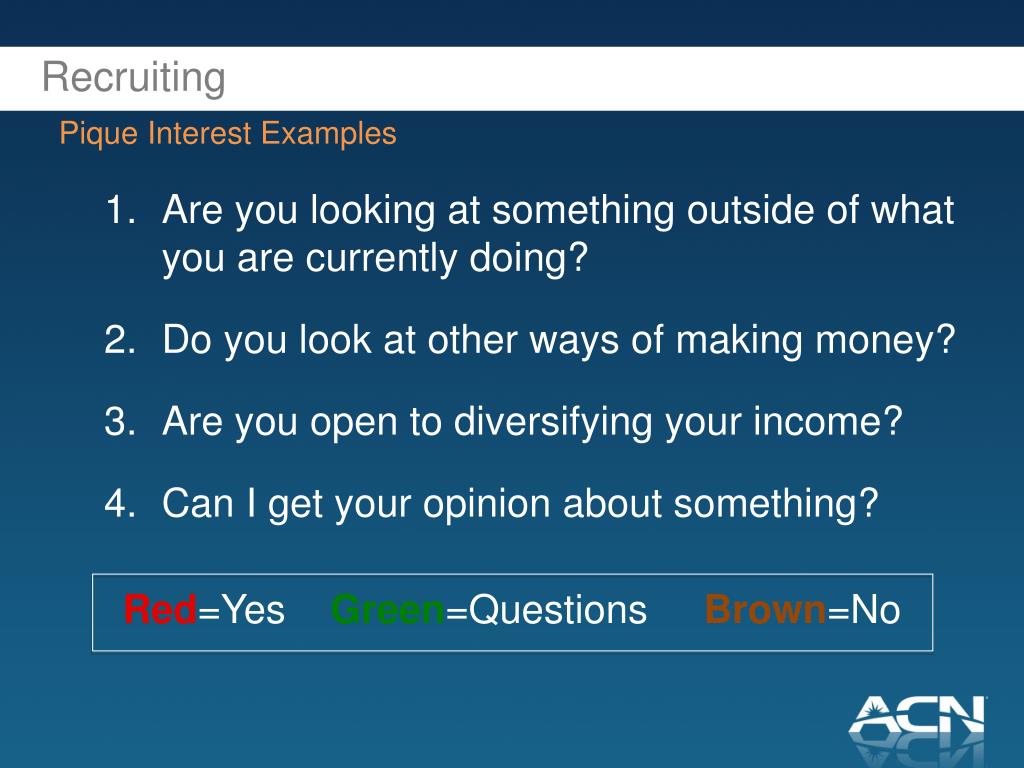 Recruiting

Pique Interest Examples

1. Are you looking at something outside of what you are currently doing?

2. Do you look at other ways of making money?

3. Are you open to diversifying your income?

4. Can I get your opinion about something?

Red=Yes Green=Questions Brown=No

ACN